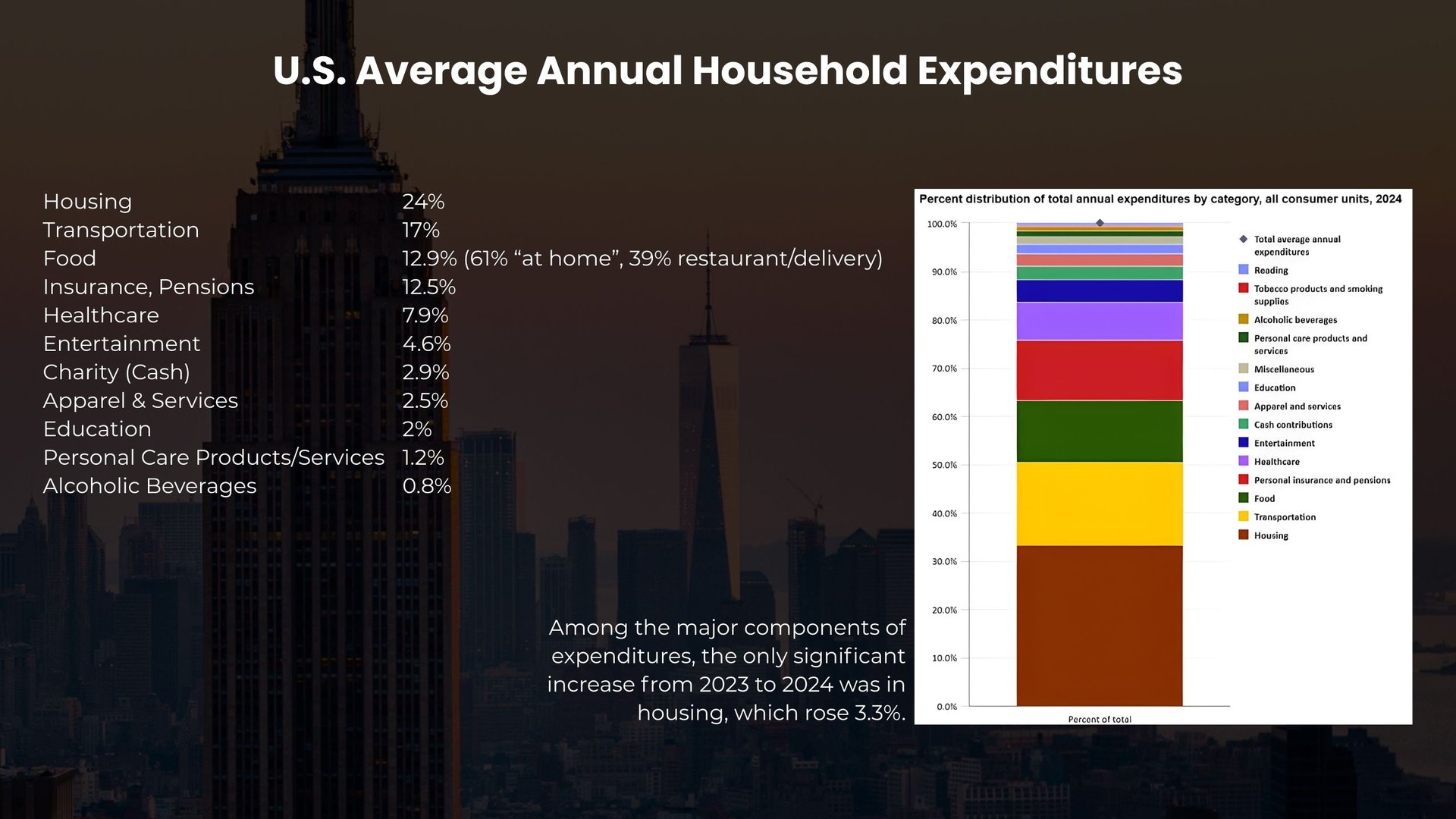 U.S. Average Annual Household Expenditures

| | |
|---|---|
| Housing | 24% |
| Transportation | 17% |
| Food | 12.9% (61% “at home”, 39% restaurant/delivery) |
| Insurance, Pensions | 12.5% |
| Healthcare | 7.9% |
| Entertainment | 4.6% |
| Charity (Cash) | 2.9% |
| Apparel & Services | 2.5% |
| Education | 2% |
| Personal Care Products/Services | 1.2% |
| Alcoholic Beverages | 0.8% |

Among the major components of expenditures, the only significant increase from 2023 to 2024 was in housing, which rose 3.3%.

Percent distribution of total annual expenditures by category, all consumer units, 2024

100.0%
90.0%
80.0%
70.0%
60.0%
50.0%
40.0%
30.0%
20.0%
10.0%
0.0%

Percent of total

Total average annual expenditures
Reading
Tobacco products and smoking supplies
Alcoholic beverages
Personal care products and services
Miscellaneous
Education
Apparel and services
Cash contributions
Entertainment
Healthcare
Personal insurance and pensions
Food
Transportation
Housing